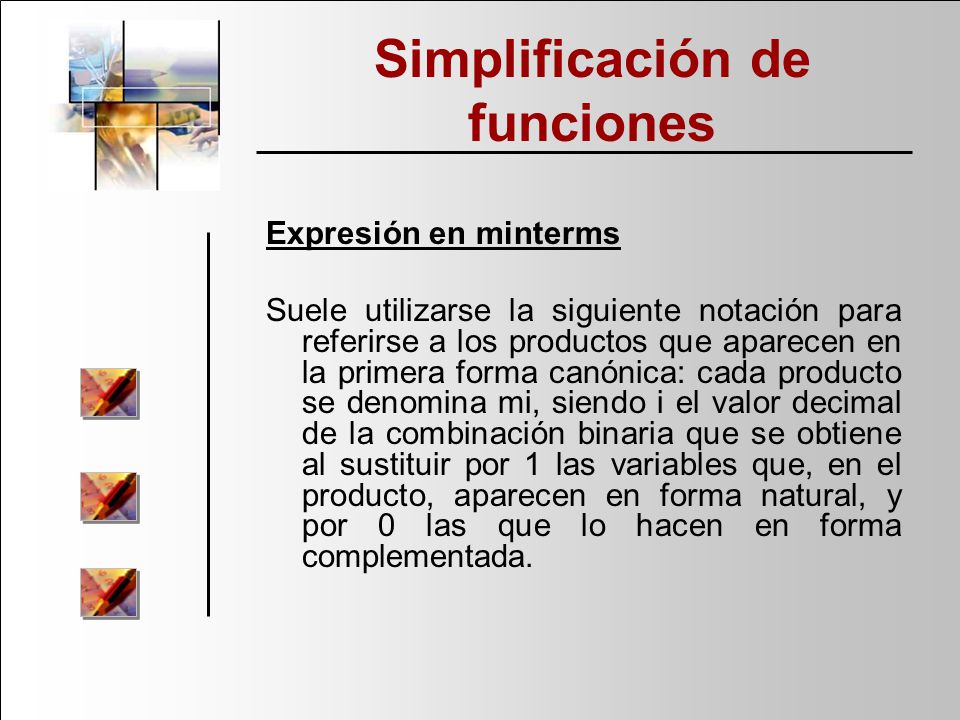 Simplificación de funciones

Expresión en minterms

Suele utilizarse la siguiente notación para referirse a los productos que aparecen en la primera forma canónica: cada producto se denomina mi, siendo i el valor decimal de la combinación binaria que se obtiene al sustituir por 1 las variables que, en el producto, aparecen en forma natural, y por 0 las que lo hacen en forma complementada.